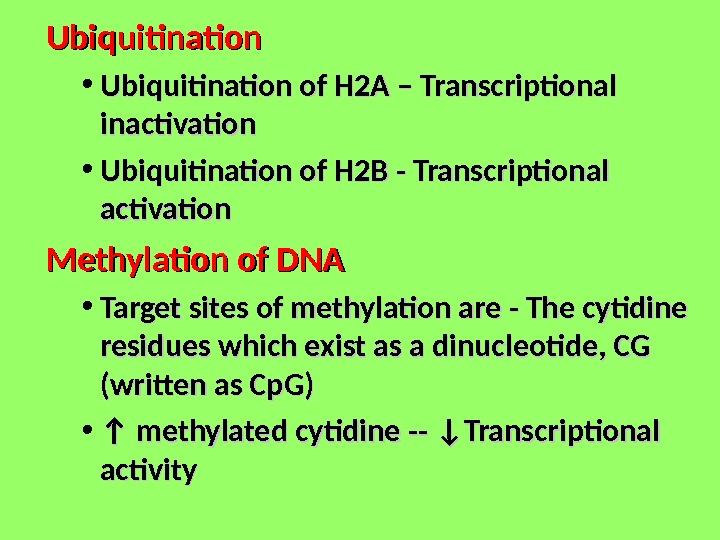 Ubiquitination

• Ubiquitination of H2A – Transcriptional inactivation

• Ubiquitination of H2B - Transcriptional activation

Methylation of DNA

• Target sites of methylation are - The cytidine residues which exist as a dinucleotide, CG (written as CpG)

• ↑ methylated cytidine -- ↓Transcriptional activity